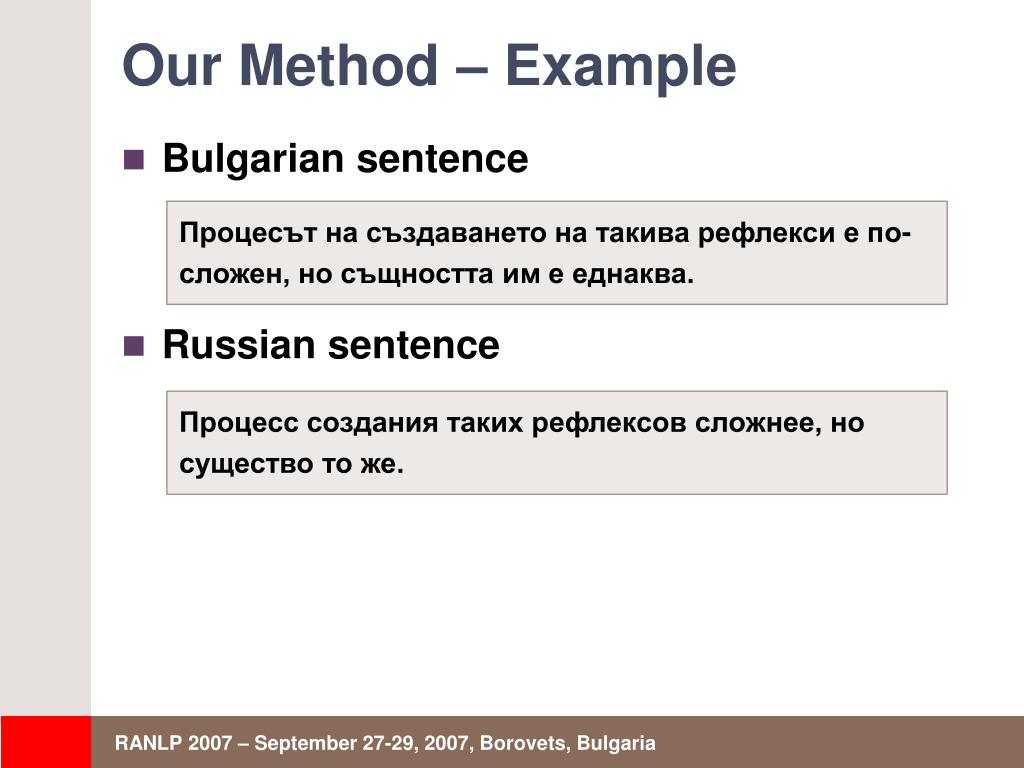 Our Method – Example

Bulgarian sentence

Процесът на създаването на такива рефлекси е по-сложен, но същността им е еднаква.

Russian sentence

Процесс создания таких рефлексов сложнее, но существо то же.

RANLP 2007 – September 27-29, 2007, Borovets, Bulgaria